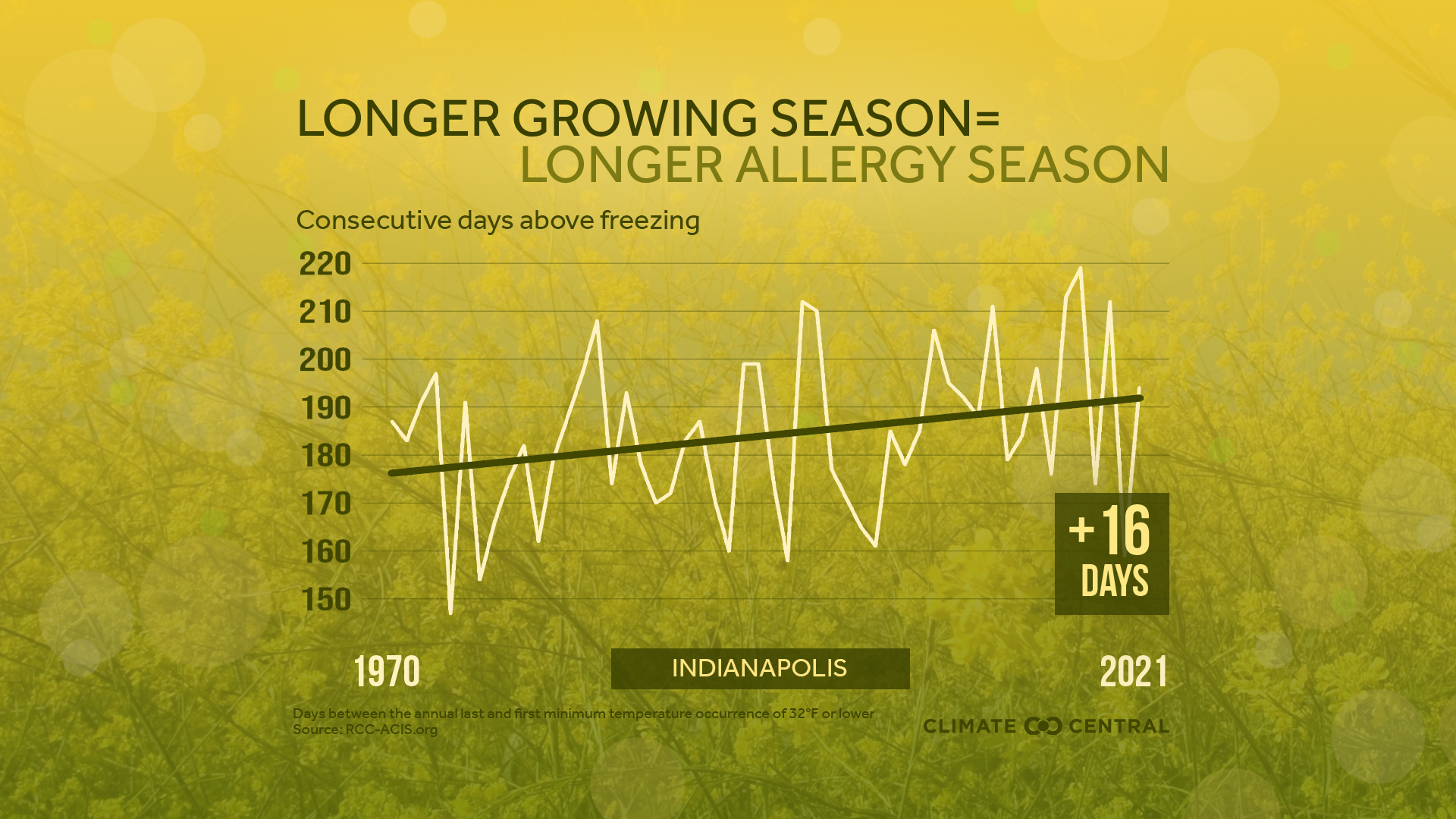 LONGER GROWING SEASON=
LONGER ALLERGY SEASON

Consecutive days above freezing

220
210
200
190
180
170
160
150

+16 DAYS

1970
INDIANAPOLIS
2021

Days between the annual last and first minimum temperature occurrence of 32°F or lower
Source: RCC-ACIS.org

CLIMATE CENTRAL